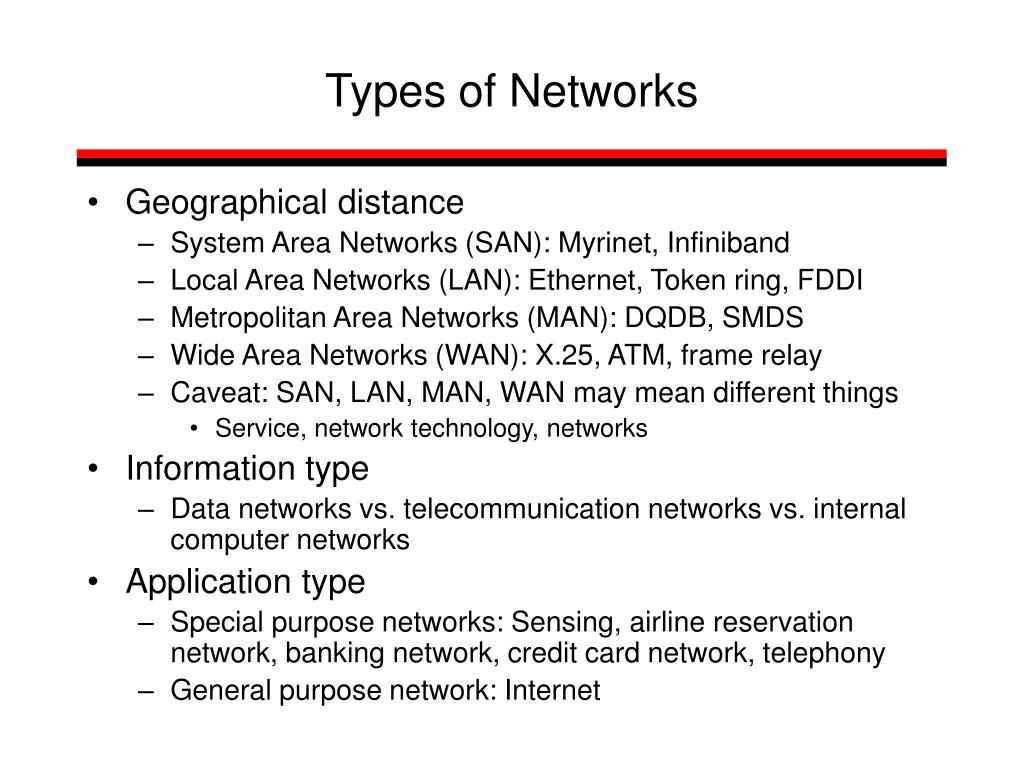 Types of Networks

• Geographical distance
– System Area Networks (SAN): Myrinet, Infiniband
– Local Area Networks (LAN): Ethernet, Token ring, FDDI
– Metropolitan Area Networks (MAN): DQDB, SMDS
– Wide Area Networks (WAN): X.25, ATM, frame relay
– Caveat: SAN, LAN, MAN, WAN may mean different things
• Service, network technology, networks
• Information type
– Data networks vs. telecommunication networks vs. internal computer networks
• Application type
– Special purpose networks: Sensing, airline reservation network, banking network, credit card network, telephony
– General purpose network: Internet